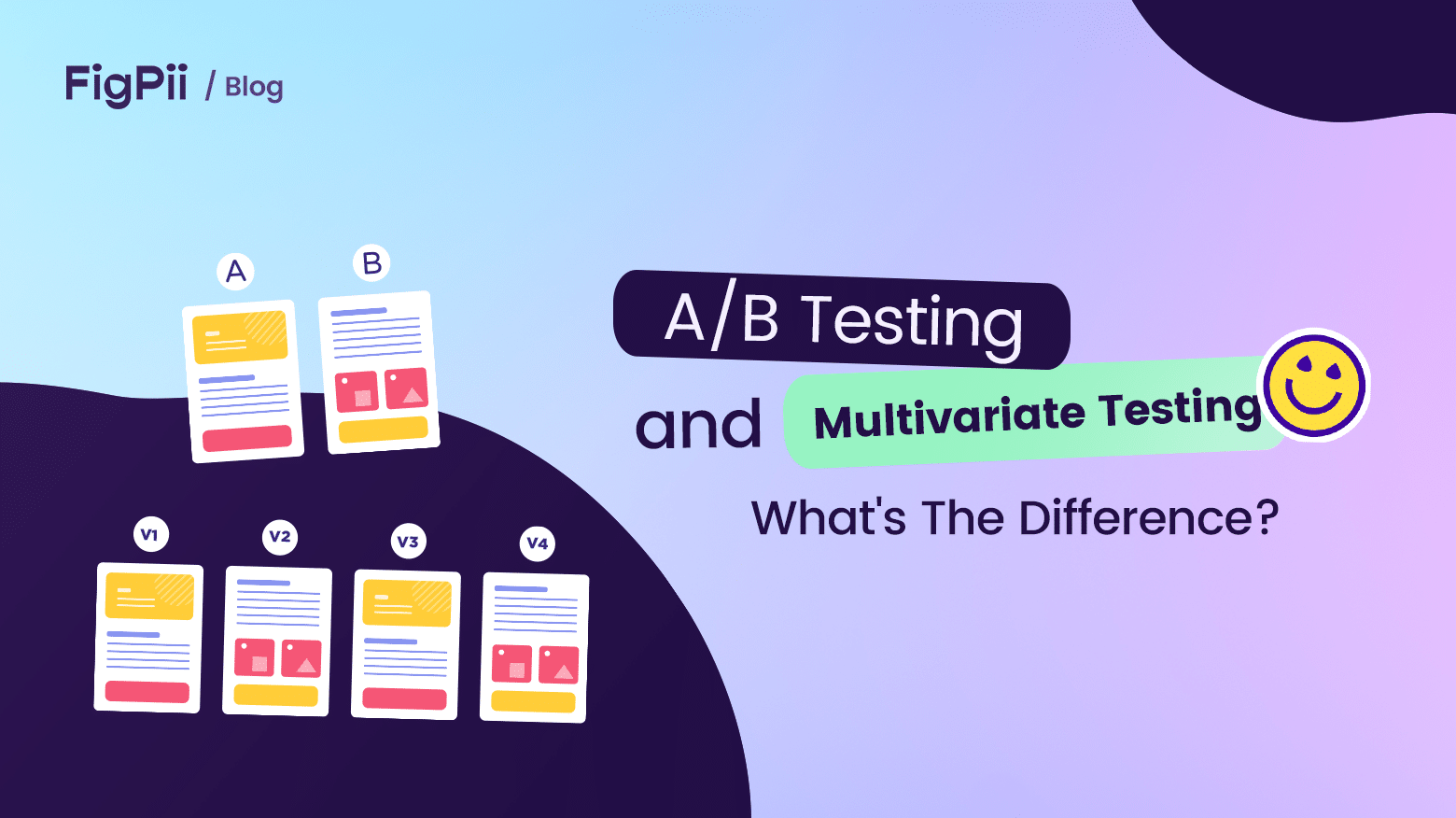 FigPii / Blog

A B

V1 V2 V3 V4

A/B Testing

and Multivariate Testing

What's The Difference?